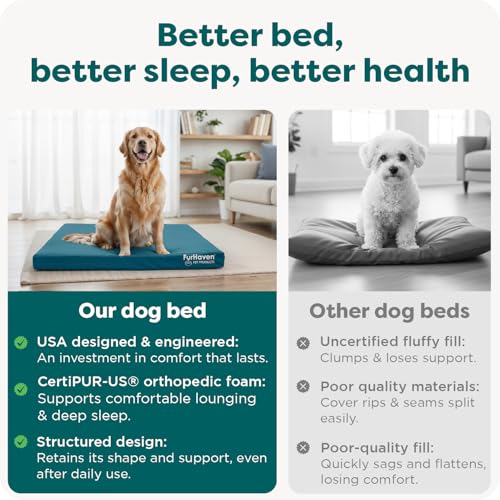 Better bed, better sleep, better health

FurHaven PET PRODUCTS

Our dog bed

USA designed & engineered: An investment in comfort that lasts.

CertiPUR-US® orthopedic foam: Supports comfortable lounging & deep sleep.

Structured design: Retains its shape and support, even after daily use.

Other dog beds

Uncertified fluffy fill: Clumps & loses support.

Poor quality materials: Cover rips & seams split easily.

Poor-quality fill: Quickly sags and flattens, losing comfort.